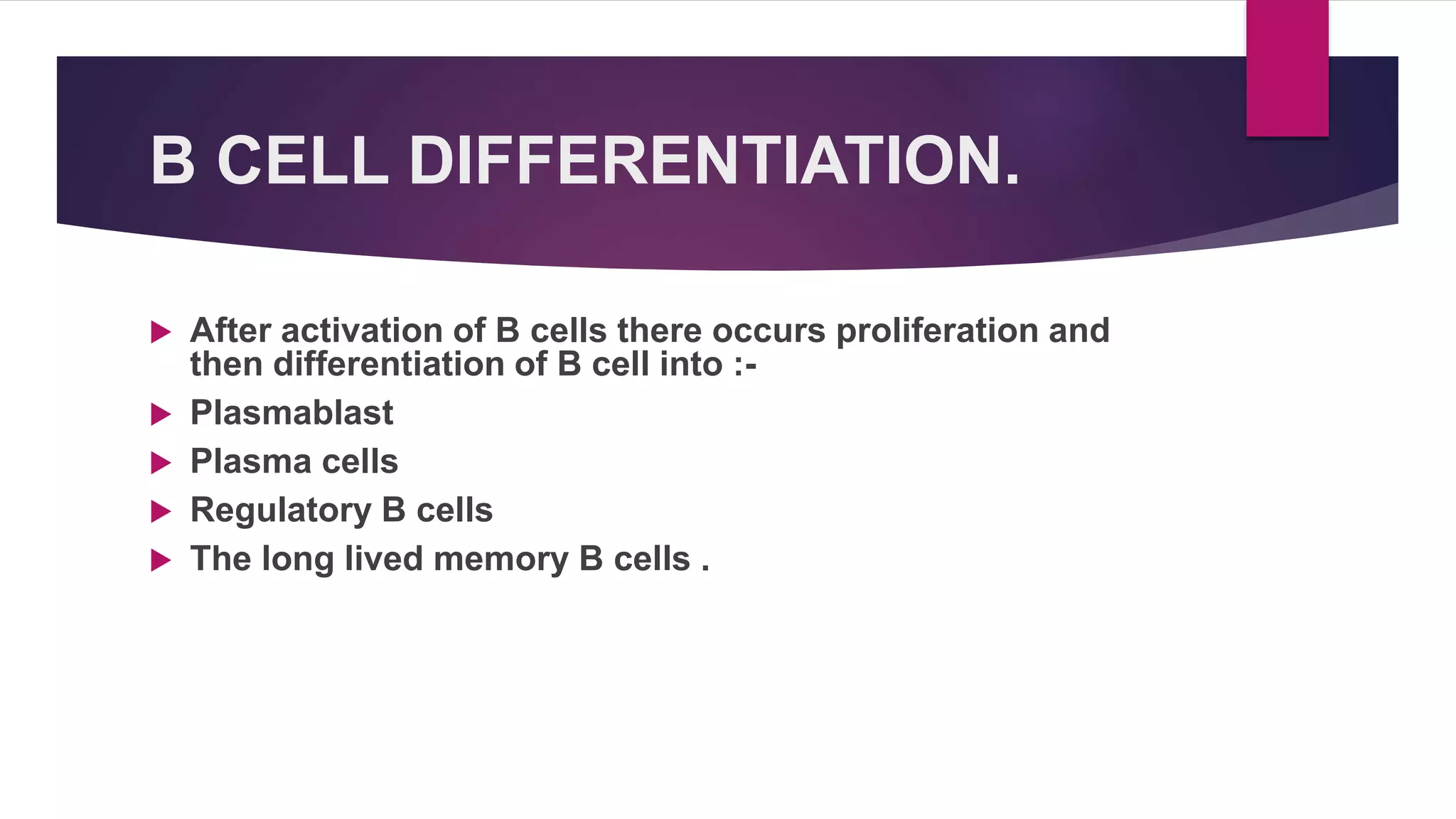 B CELL DIFFERENTIATION.

▶ After activation of B cells there occurs proliferation and then differentiation of B cell into :-

▶ Plasmablast

▶ Plasma cells

▶ Regulatory B cells

▶ The long lived memory B cells .